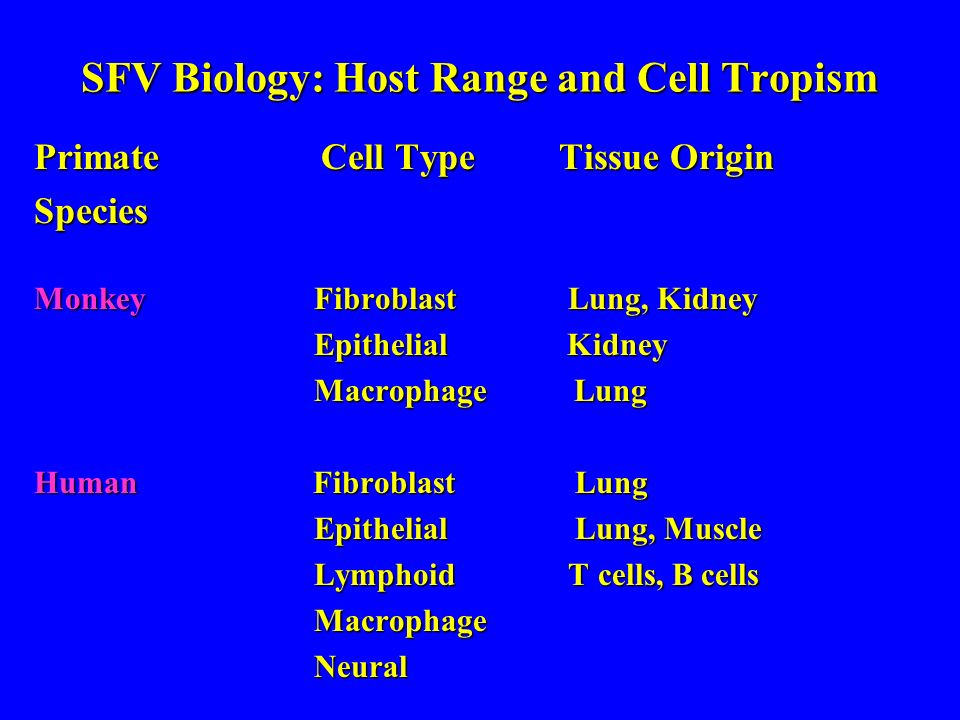 SFV Biology: Host Range and Cell Tropism

| Primate Species | Cell Type | Tissue Origin |
|---|---|---|
| Monkey | Fibroblast | Lung, Kidney |
| | Epithelial | Kidney |
| | Macrophage | Lung |
| Human | Fibroblast | Lung |
| | Epithelial | Lung, Muscle |
| | Lymphoid | T cells, B cells |
| | Macrophage | |
| | Neural | |